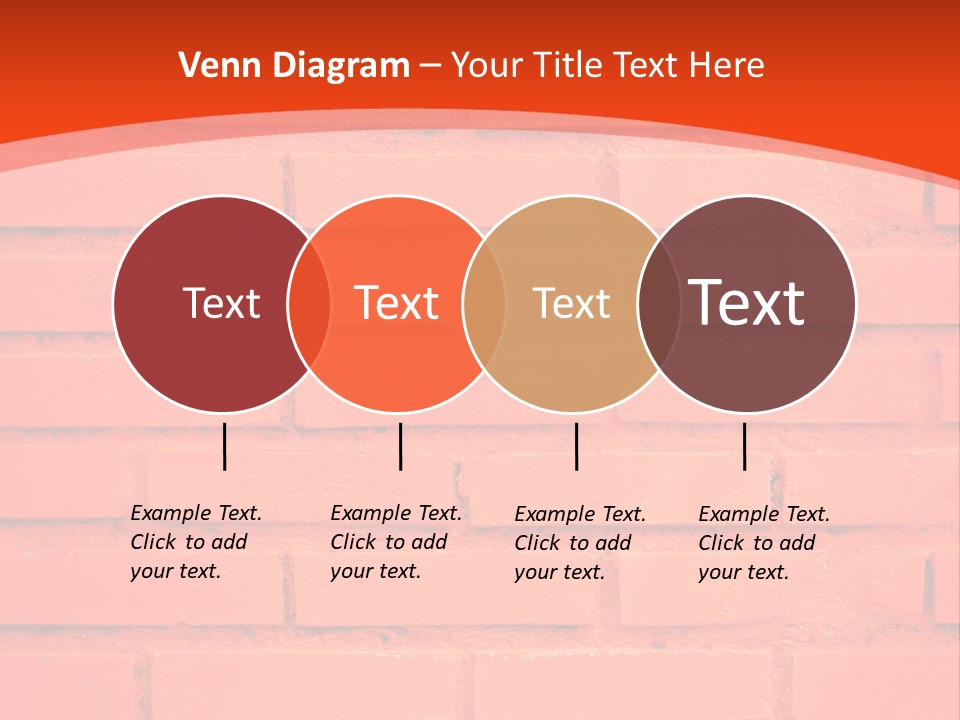 Venn Diagram – Your Title Text Here

Text

Text

Text

Text

Example Text. Click to add your text.

Example Text. Click to add your text.

Example Text. Click to add your text.

Example Text. Click to add your text.